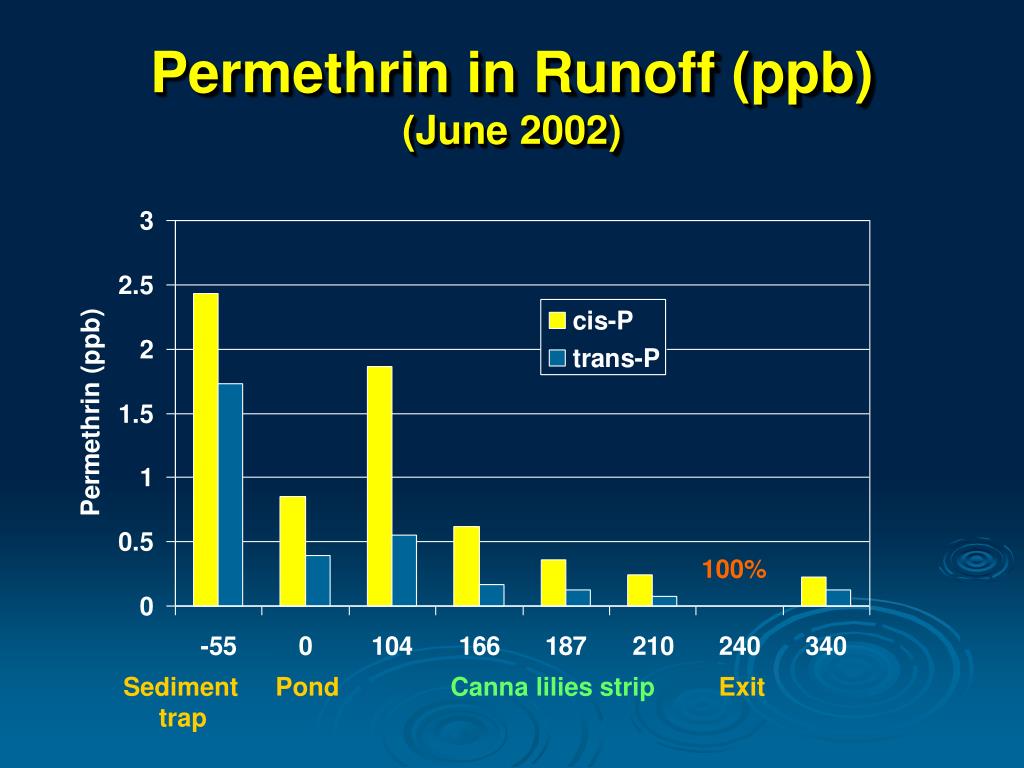 Permethrin in Runoff (ppb)
(June 2002)

Permethrin (ppb)

3
2.5
2
1.5
1
0.5
0

cis-P
trans-P

100%

-55
0
104
166
187
210
240
340

Sediment trap
Pond
Canna lilies strip
Exit